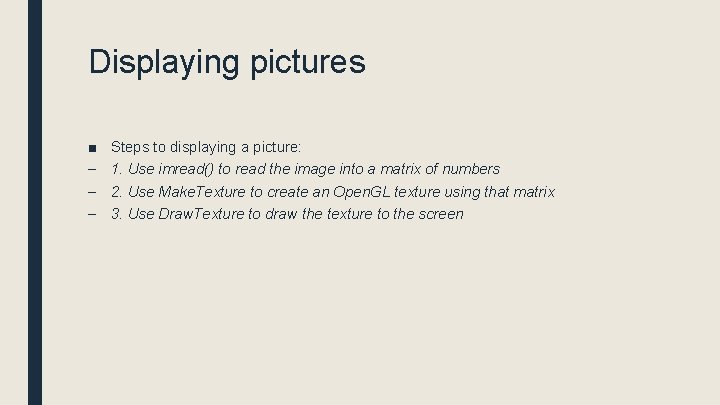 Displaying pictures

■ Steps to displaying a picture:
– 1. Use imread() to read the image into a matrix of numbers
– 2. Use MakeTexture to create an OpenGL texture using that matrix
– 3. Use DrawTexture to draw the texture to the screen